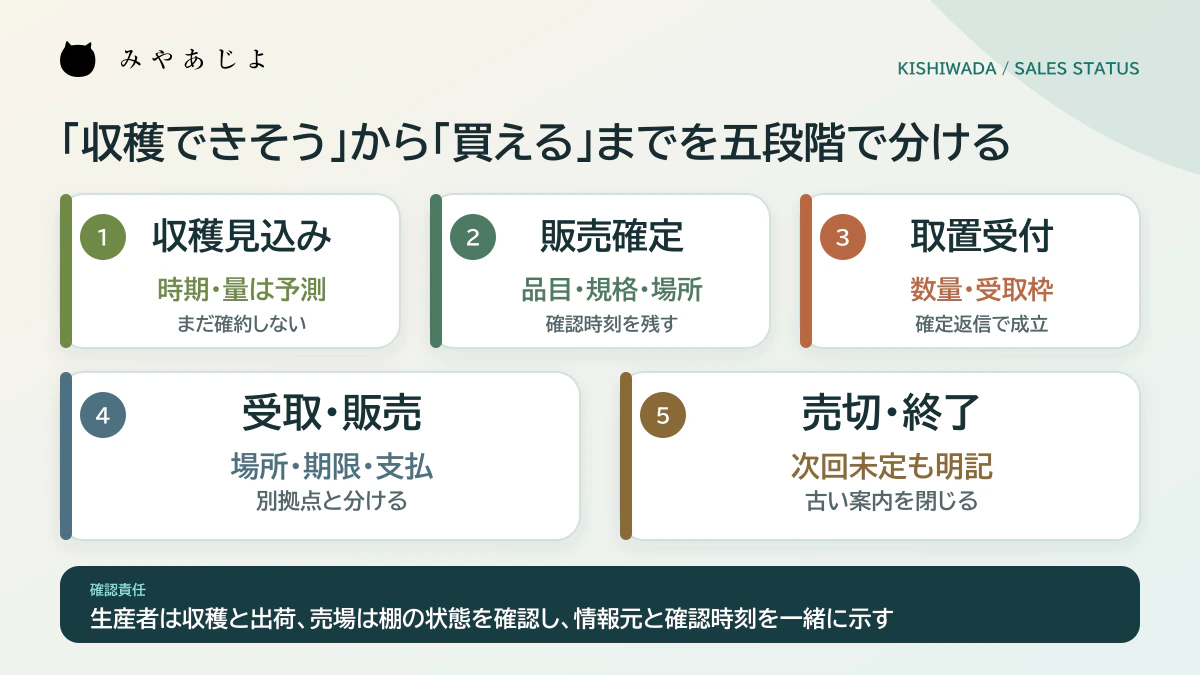 みやあじよ

KISHIWADA / SALES STATUS

「収穫できそう」から「買える」までを五段階で分ける

1 収穫見込み
時期・量は予測
まだ確約しない

2 販売確定
品目・規格・場所
確認時刻を残す

3 取置受付
数量・受取枠
確定返信で成立

4 受取・販売
場所・期限・支払
別拠点と分ける

5 売切・終了
次回未定も明記
古い案内を閉じる

確認責任
生産者は収穫と出荷、売場は棚の状態を確認し、情報元と確認時刻を一緒に示す